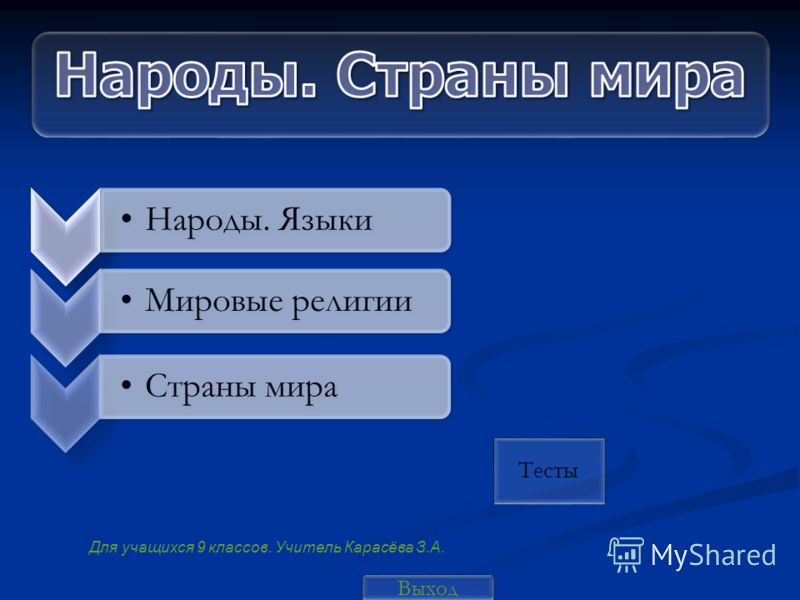 Народы. Страны мира

• Народы. Языки

• Мировые религии

• Страны мира

Тесты

Для учащихся 9 классов. Учитель Карасёва З.А.

MyShared

Выход